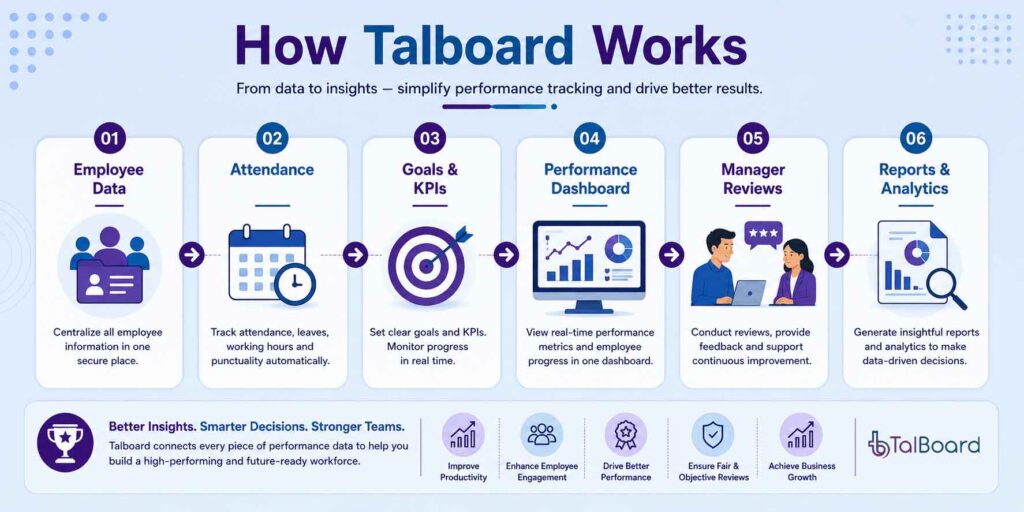 How Talboard Works

From data to insights — simplify performance tracking and drive better results.

01
Employee Data
Centralize all employee information in one secure place.

02
Attendance
Track attendance, leaves, working hours and punctuality automatically.

03
Goals & KPIs
Set clear goals and KPIs. Monitor progress in real time.

04
Performance Dashboard
View real-time performance metrics and employee progress in one dashboard.

05
Manager Reviews
Conduct reviews, provide feedback and support continuous improvement.

06
Reports & Analytics
Generate insightful reports and analytics to make data-driven decisions.

Better Insights. Smarter Decisions. Stronger Teams.
Talboard connects every piece of performance data to help you build a high-performing and future-ready workforce.

Improve Productivity
Enhance Employee Engagement
Drive Better Performance
Ensure Fair & Objective Reviews
Achieve Business Growth

TalBoard